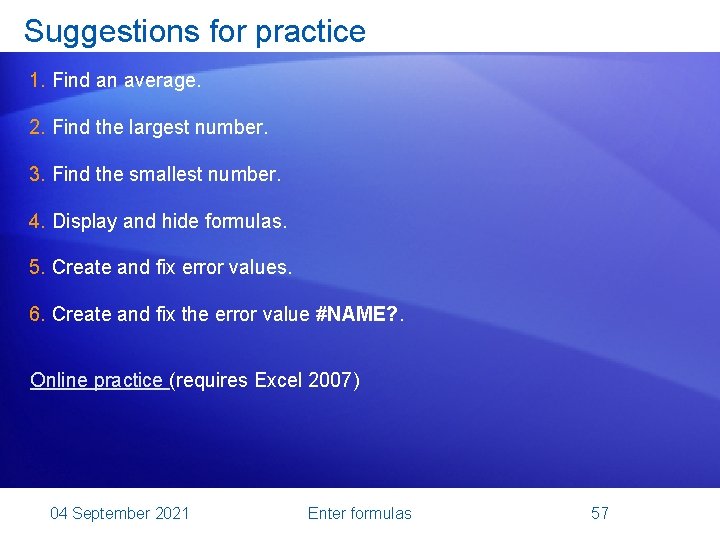 Suggestions for practice

1. Find an average.

2. Find the largest number.

3. Find the smallest number.

4. Display and hide formulas.

5. Create and fix error values.

6. Create and fix the error value #NAME?.

Online practice (requires Excel 2007)

04 September 2021

Enter formulas

57